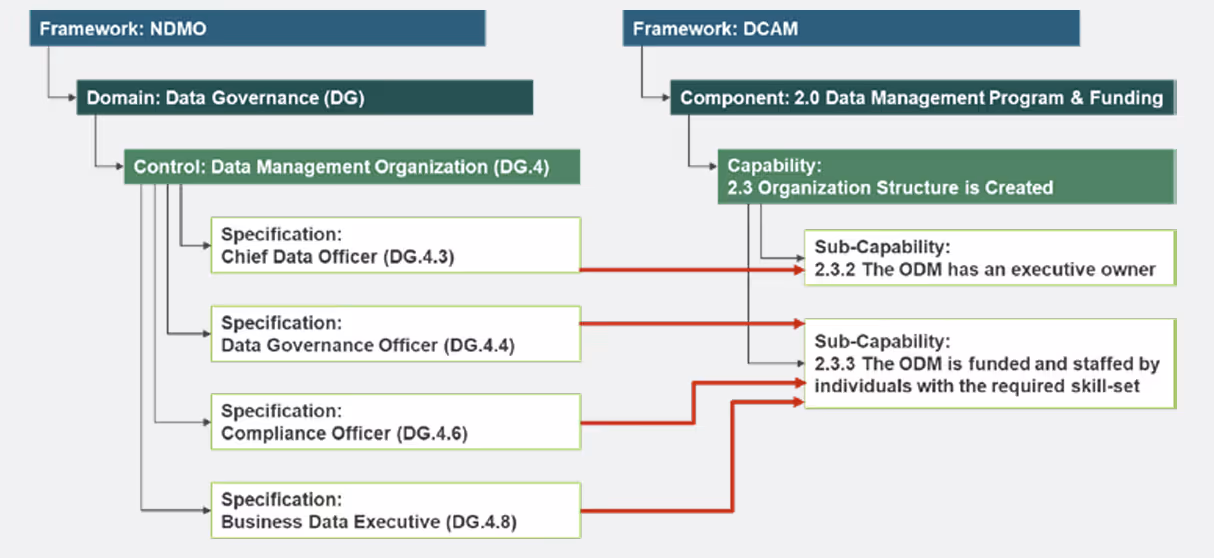 Framework: NDMO

Domain: Data Governance (DG)

Control: Data Management Organization (DG.4)

Specification:
Chief Data Officer (DG.4.3)

Specification:
Data Governance Officer (DG.4.4)

Specification:
Compliance Officer (DG.4.6)

Specification:
Business Data Executive (DG.4.8)

Framework: DCAM

Component: 2.0 Data Management Program & Funding

Capability:
2.3 Organization Structure is Created

Sub-Capability:
2.3.2 The ODM has an executive owner

Sub-Capability:
2.3.3 The ODM is funded and staffed by individuals with the required skill-set